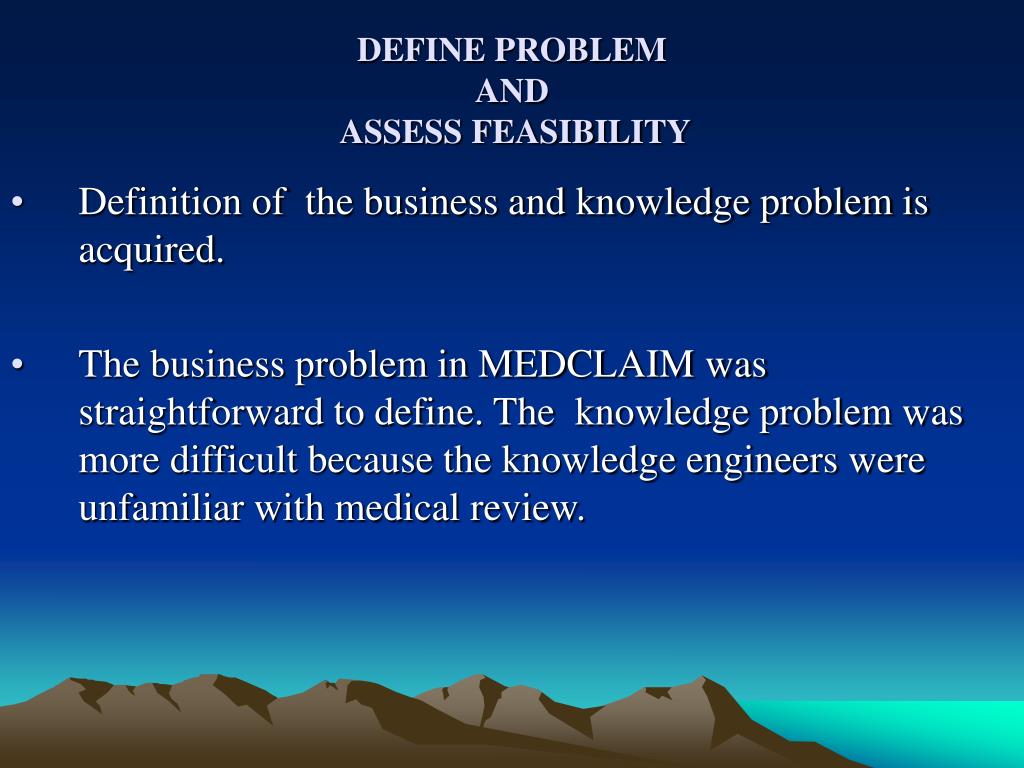 DEFINE PROBLEM
AND
ASSESS FEASIBILITY

• Definition of the business and knowledge problem is acquired.

• The business problem in MEDCLAIM was straightforward to define. The knowledge problem was more difficult because the knowledge engineers were unfamiliar with medical review.